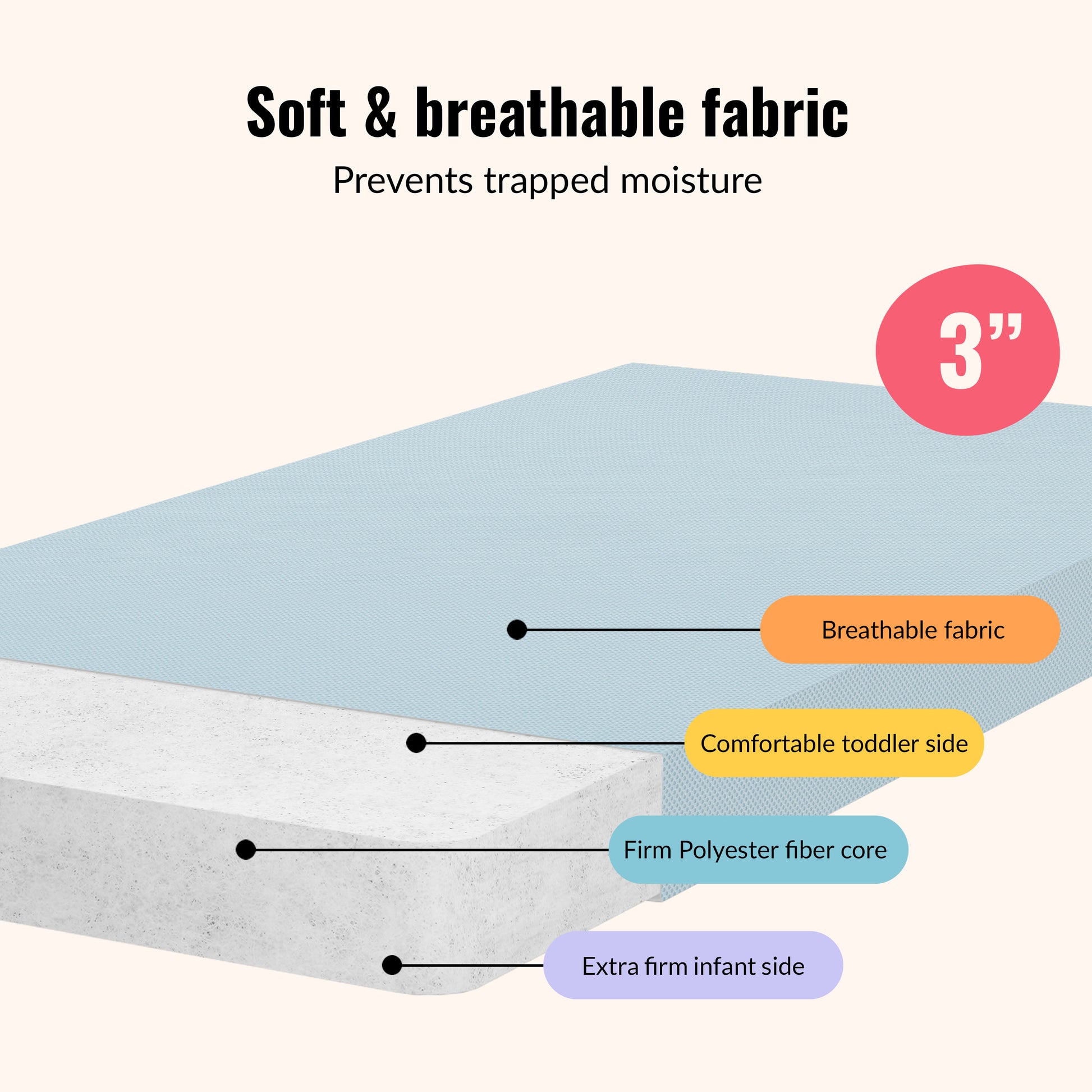 Soft & breathable fabric

Prevents trapped moisture

3”

Breathable fabric

Comfortable toddler side

Firm Polyester fiber core

Extra firm infant side